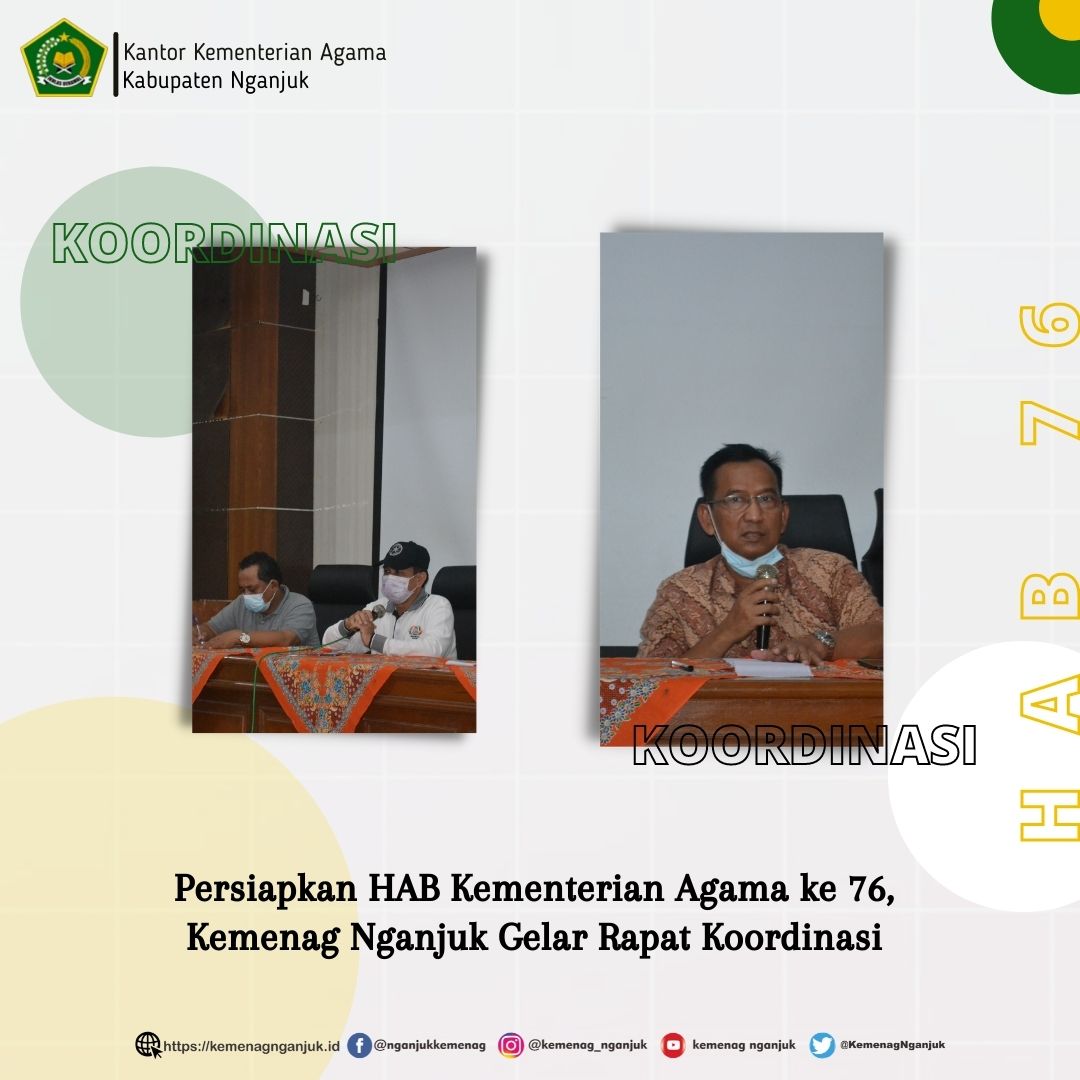 Kantor Kementerian Agama
Kabupaten Nganjuk

KOORDINASI

KOORDINASI

HAB 76

Persiapkan HAB Kementerian Agama ke 76, Kemenag Nganjuk Gelar Rapat Koordinasi

https://kemenagnganjuk.id @nganjukkemenag @kemenag_nganjuk kemenag nganjuk @KemenagNganjuk